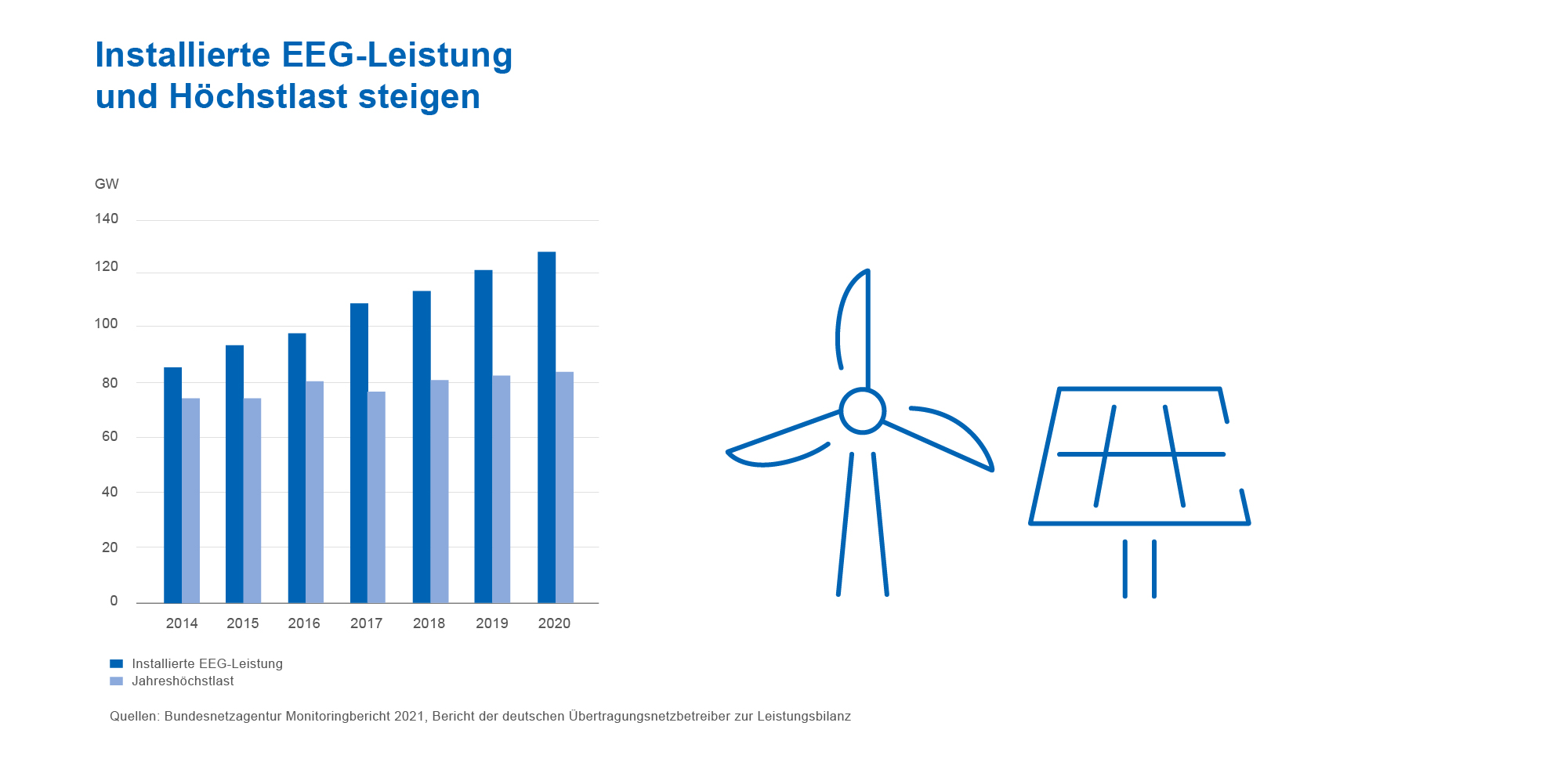 Installierte EEG-Leistung und Höchstlast steigen

GW

140
120
100
80
60
40
20
0

2014 2015 2016 2017 2018 2019 2020

Installierte EEG-Leistung
Jahreshöchstlast

Quellen: Bundesnetzagentur Monitoringbericht 2021, Bericht der deutschen Übertragungsnetzbetreiber zur Leistungsbilanz